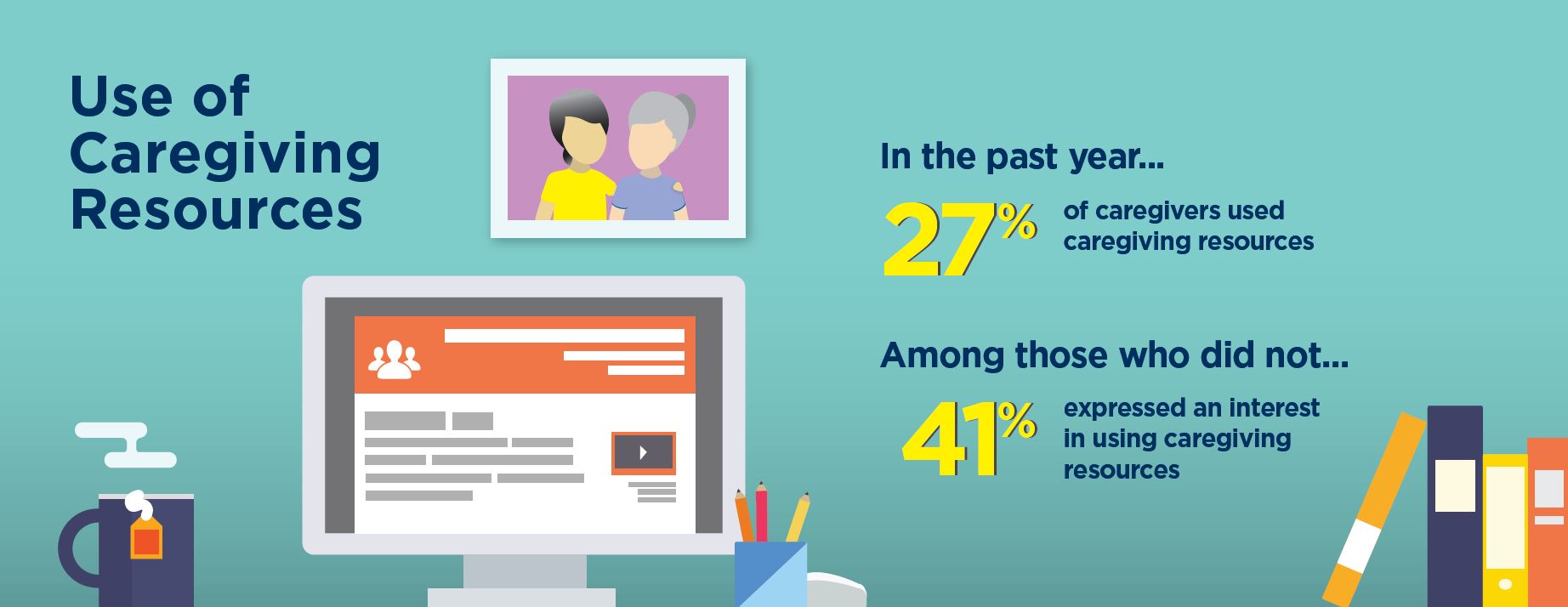 Use of Caregiving Resources

In the past year...

27% of caregivers used caregiving resources

Among those who did not...

41% expressed an interest in using caregiving resources